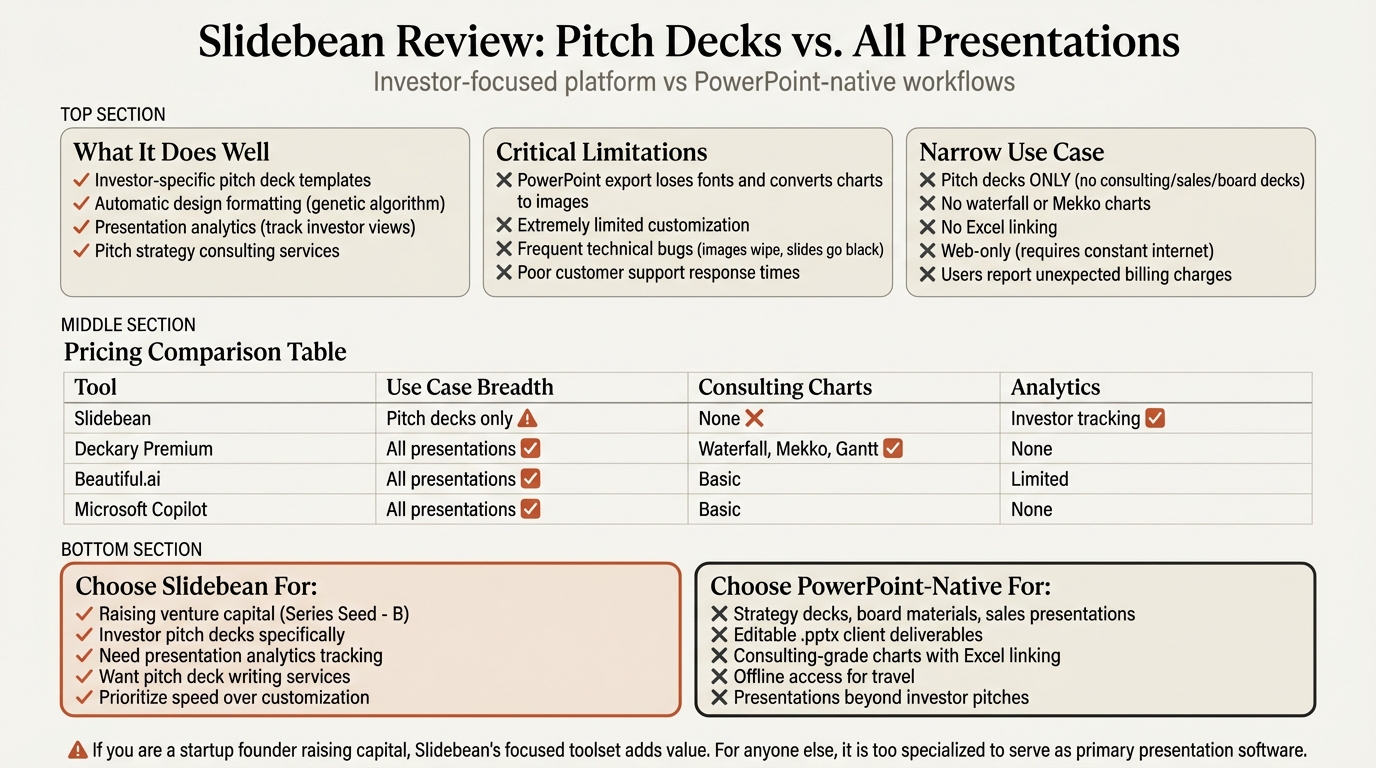 Slidebean Review: Pitch Decks vs. All Presentations

Investor-focused platform vs PowerPoint-native workflows

TOP SECTION

What It Does Well
✓ Investor-specific pitch deck templates
✓ Automatic design formatting (genetic algorithm)
✓ Presentation analytics (track investor views)
✓ Pitch strategy consulting services

Critical Limitations
✗ PowerPoint export loses fonts and converts charts to images
✗ Extremely limited customization
✗ Frequent technical bugs (images wipe, slides go black)
✗ Poor customer support response times

Narrow Use Case
✗ Pitch decks ONLY (no consulting/sales/board decks)
✗ No waterfall or Mekko charts
✗ No Excel linking
✗ Web-only (requires constant internet)
✗ Users report unexpected billing charges

MIDDLE SECTION

Pricing Comparison Table

| Tool | Use Case Breadth | Consulting Charts | Analytics |
|---|---|---|---|
| Slidebean | Pitch decks only ⚠ | None ✗ | Investor tracking ✓ |
| Deckary Premium | All presentations ✓ | Waterfall, Mekko, Gantt ✓ | None |
| Beautiful.ai | All presentations ✓ | Basic | Limited |
| Microsoft Copilot | All presentations ✓ | Basic | None |

BOTTOM SECTION

Choose Slidebean For:
✓ Raising venture capital (Series Seed - B)
✓ Investor pitch decks specifically
✓ Need presentation analytics tracking
✓ Want pitch deck writing services
✓ Prioritize speed over customization

Choose PowerPoint-Native For:
✗ Strategy decks, board materials, sales presentations
✗ Editable .pptx client deliverables
✗ Consulting-grade charts with Excel linking
✗ Offline access for travel
✗ Presentations beyond investor pitches

⚠ If you are a startup founder raising capital, Slidebean's focused toolset adds value. For anyone else, it is too specialized to serve as primary presentation software.